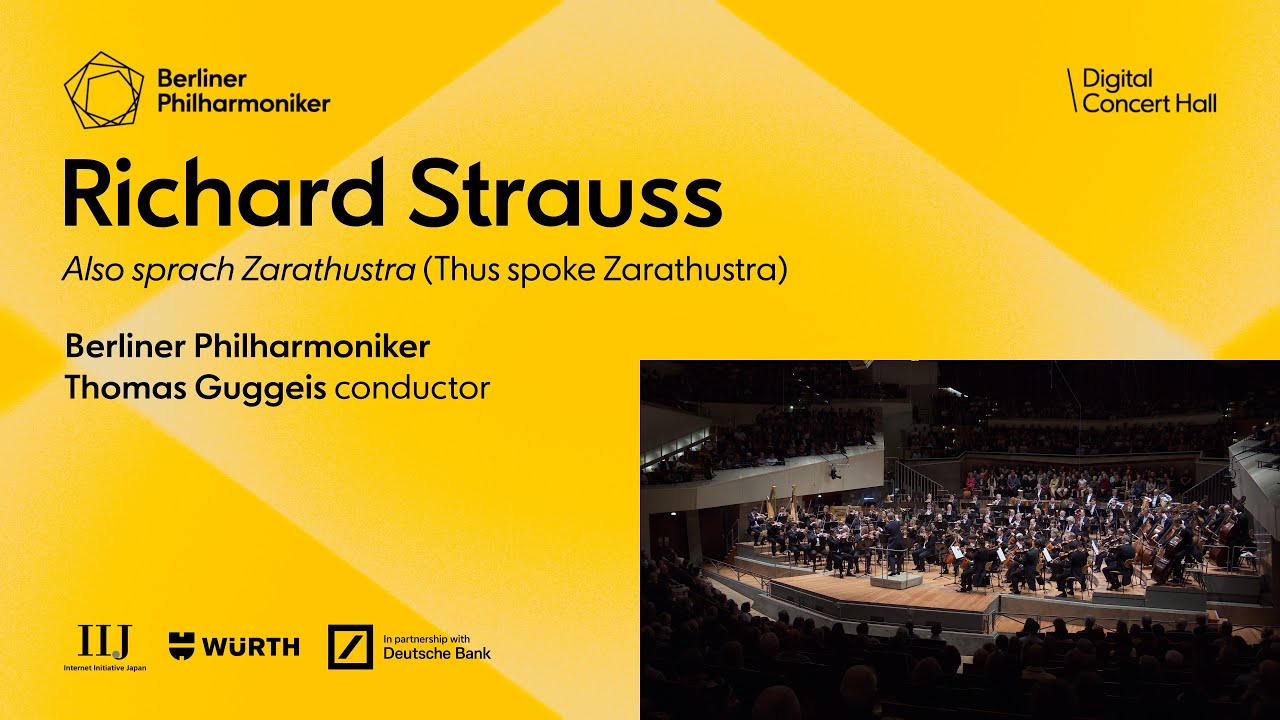 Berliner Philharmoniker

Digital Concert Hall

Richard Strauss

Also sprach Zarathustra (Thus spoke Zarathustra)

Berliner Philharmoniker
Thomas Guggeis conductor

IIJ
Internet Initiative Japan

WÜRTH

In partnership with
Deutsche Bank